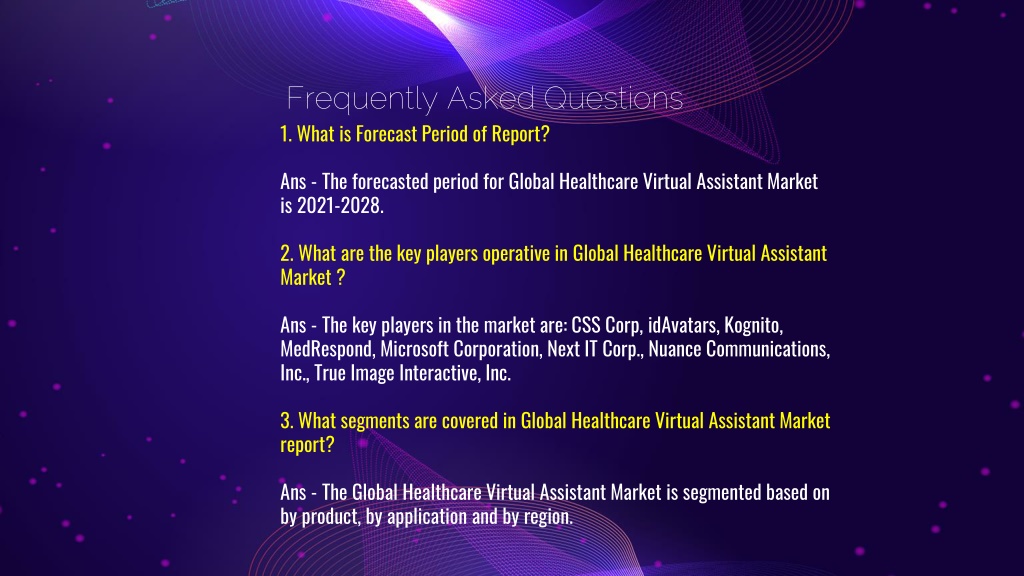 Frequently Asked Questions

1. What is Forecast Period of Report?

Ans - The forecasted period for Global Healthcare Virtual Assistant Market is 2021-2028.

2. What are the key players operative in Global Healthcare Virtual Assistant Market ?

Ans - The key players in the market are: CSS Corp, idAvatars, Kognito, MedRespond, Microsoft Corporation, Next IT Corp., Nuance Communications, Inc., True Image Interactive, Inc.

3. What segments are covered in Global Healthcare Virtual Assistant Market report?

Ans - The Global Healthcare Virtual Assistant Market is segmented based on by product, by application and by region.